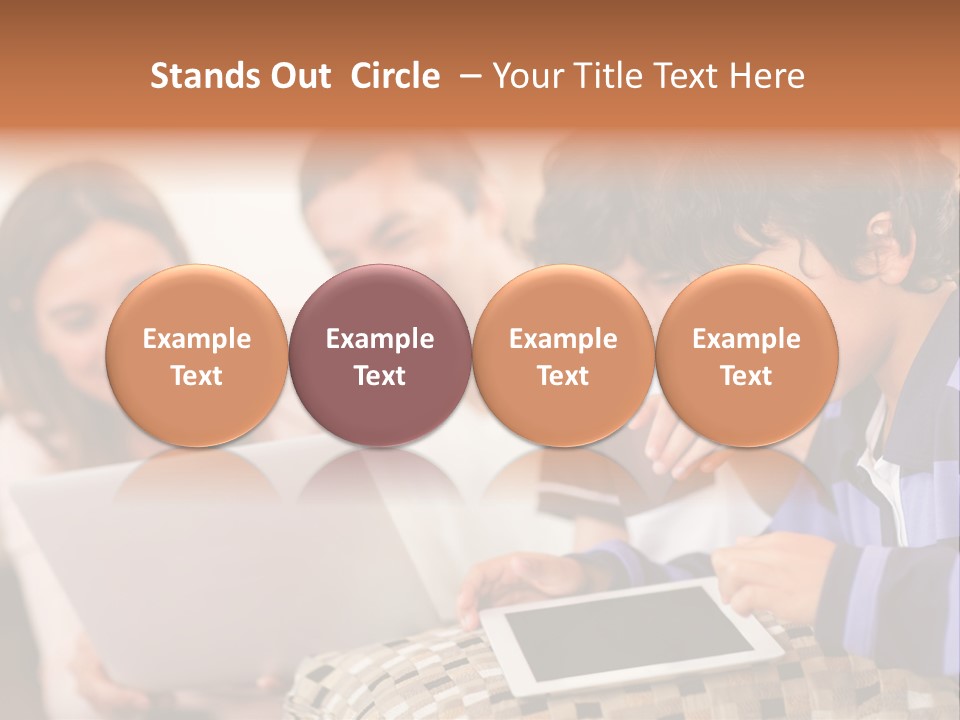 Stands Out Circle – Your Title Text Here

Example Text

Example Text

Example Text

Example Text